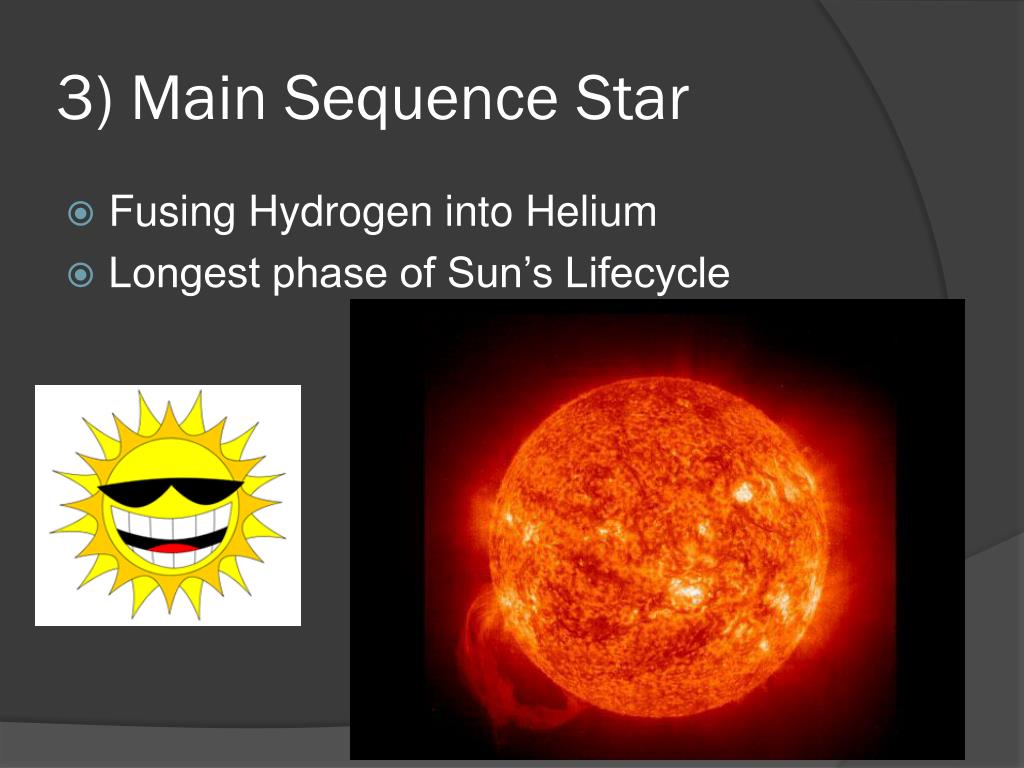 3) Main Sequence Star

Fusing Hydrogen into Helium
Longest phase of Sun’s Lifecycle